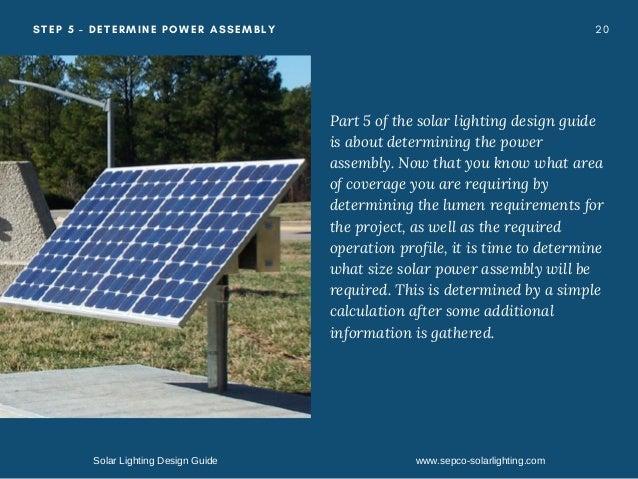 STEP 5 - DETERMINE POWER ASSEMBLY

20

Part 5 of the solar lighting design guide is about determining the power assembly. Now that you know what area of coverage you are requiring by determining the lumen requirements for the project, as well as the required operation profile, it is time to determine what size solar power assembly will be required. This is determined by a simple calculation after some additional information is gathered.

Solar Lighting Design Guide

www.sepco-solarlighting.com